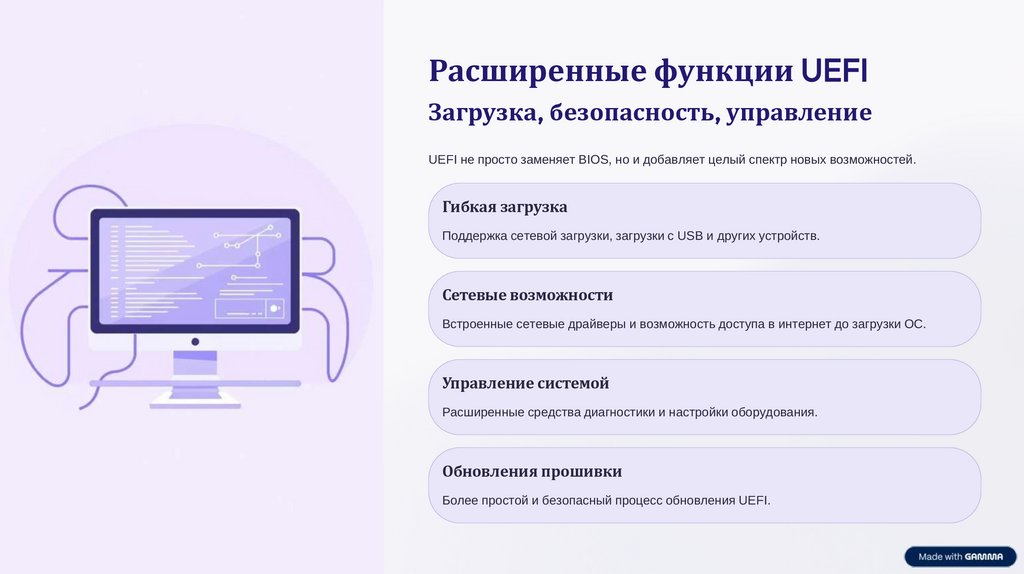 Расширенные функции UEFI
Загрузка, безопасность, управление

UEFI не просто заменяет BIOS, но и добавляет целый спектр новых возможностей.

Гибкая загрузка

Поддержка сетевой загрузки, загрузки с USB и других устройств.

Сетевые возможности

Встроенные сетевые драйверы и возможность доступа в интернет до загрузки ОС.

Управление системой

Расширенные средства диагностики и настройки оборудования.

Обновления прошивки

Более простой и безопасный процесс обновления UEFI.

Made with GAMMA